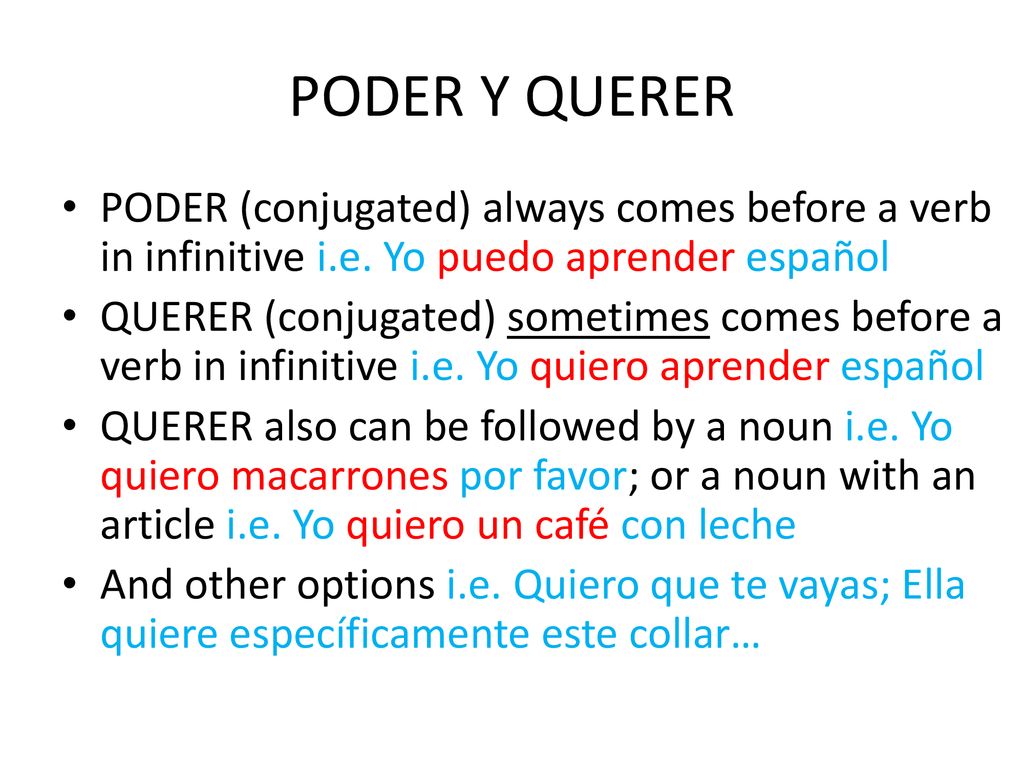 PODER Y QUERER

• PODER (conjugated) always comes before a verb in infinitive i.e. Yo puedo aprender español

• QUERER (conjugated) sometimes comes before a verb in infinitive i.e. Yo quiero aprender español

• QUERER also can be followed by a noun i.e. Yo quiero macarrones por favor; or a noun with an article i.e. Yo quiero un café con leche

• And other options i.e. Quiero que te vayas; Ella quiere específicamente este collar…